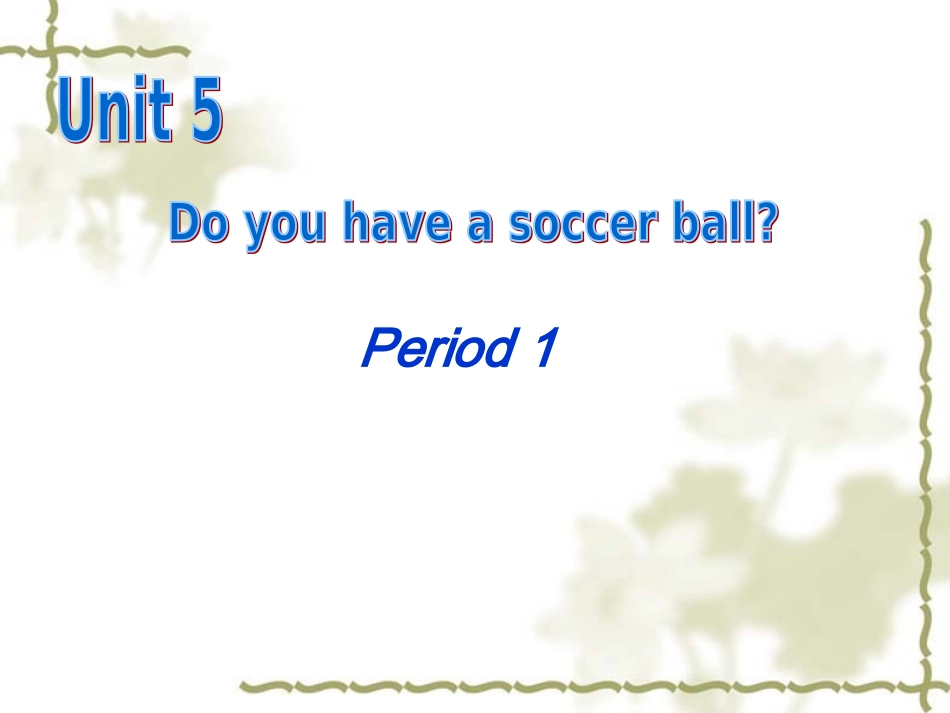 Unit 5

Do you have a soccer ball?

Period 1